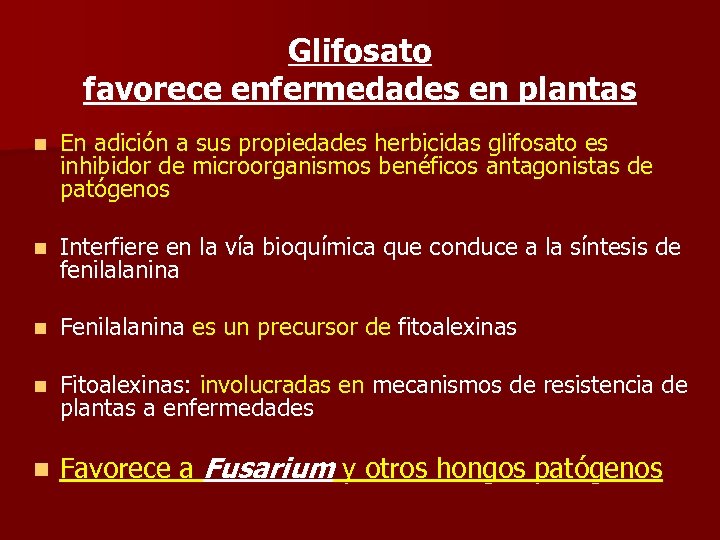 Glifosato
favorece enfermedades en plantas

En adición a sus propiedades herbicidas glifosato es inhibidor de microorganismos benéficos antagonistas de patógenos

Interfiere en la vía bioquímica que conduce a la síntesis de fenilalanina

Fenilalanina es un precursor de fitoalexinas

Fitoalexinas: involucradas en mecanismos de resistencia de plantas a enfermedades

Favorece a Fusarium y otros hongos patógenos